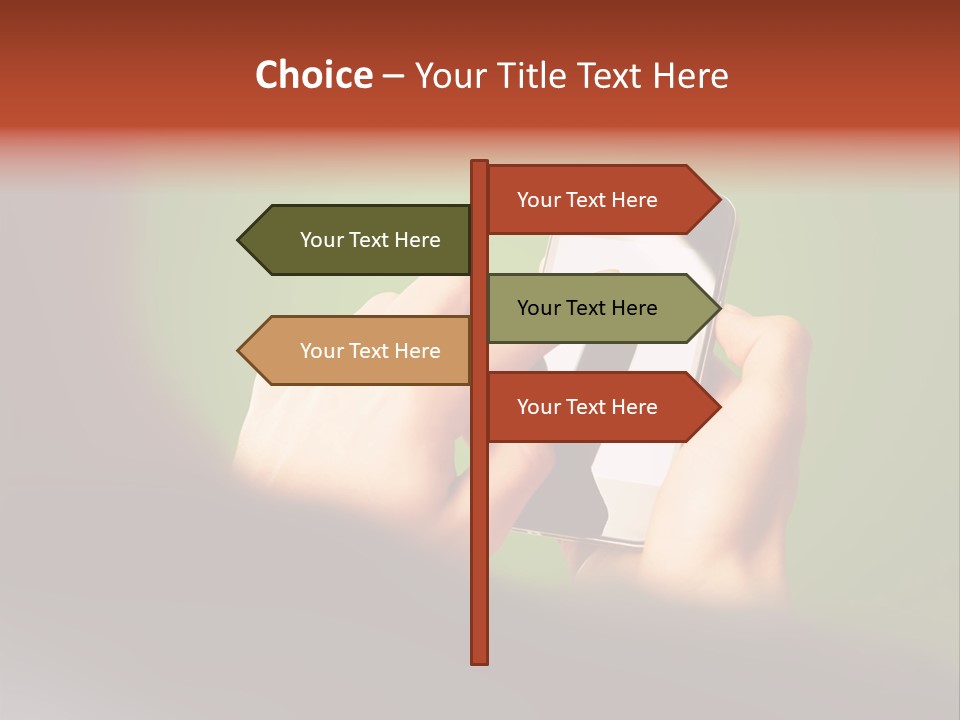 Choice – Your Title Text Here

Your Text Here

Your Text Here

Your Text Here

Your Text Here

Your Text Here